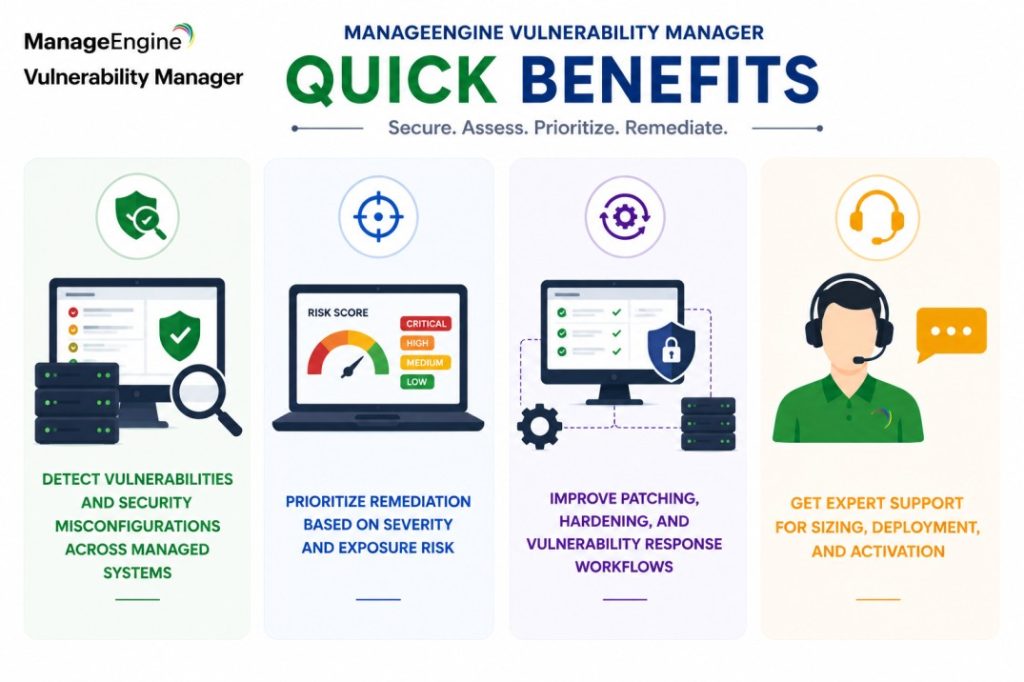 ManageEngine
Vulnerability Manager

MANAGEENGINE VULNERABILITY MANAGER

QUICK BENEFITS

Secure. Assess. Prioritize. Remediate.

DETECT VULNERABILITIES AND SECURITY MISCONFIGURATIONS ACROSS MANAGED SYSTEMS

RISK SCORE
CRITICAL
HIGH
MEDIUM
LOW

PRIORITIZE REMEDIATION BASED ON SEVERITY AND EXPOSURE RISK

IMPROVE PATCHING, HARDENING, AND VULNERABILITY RESPONSE WORKFLOWS

GET EXPERT SUPPORT FOR SIZING, DEPLOYMENT, AND ACTIVATION